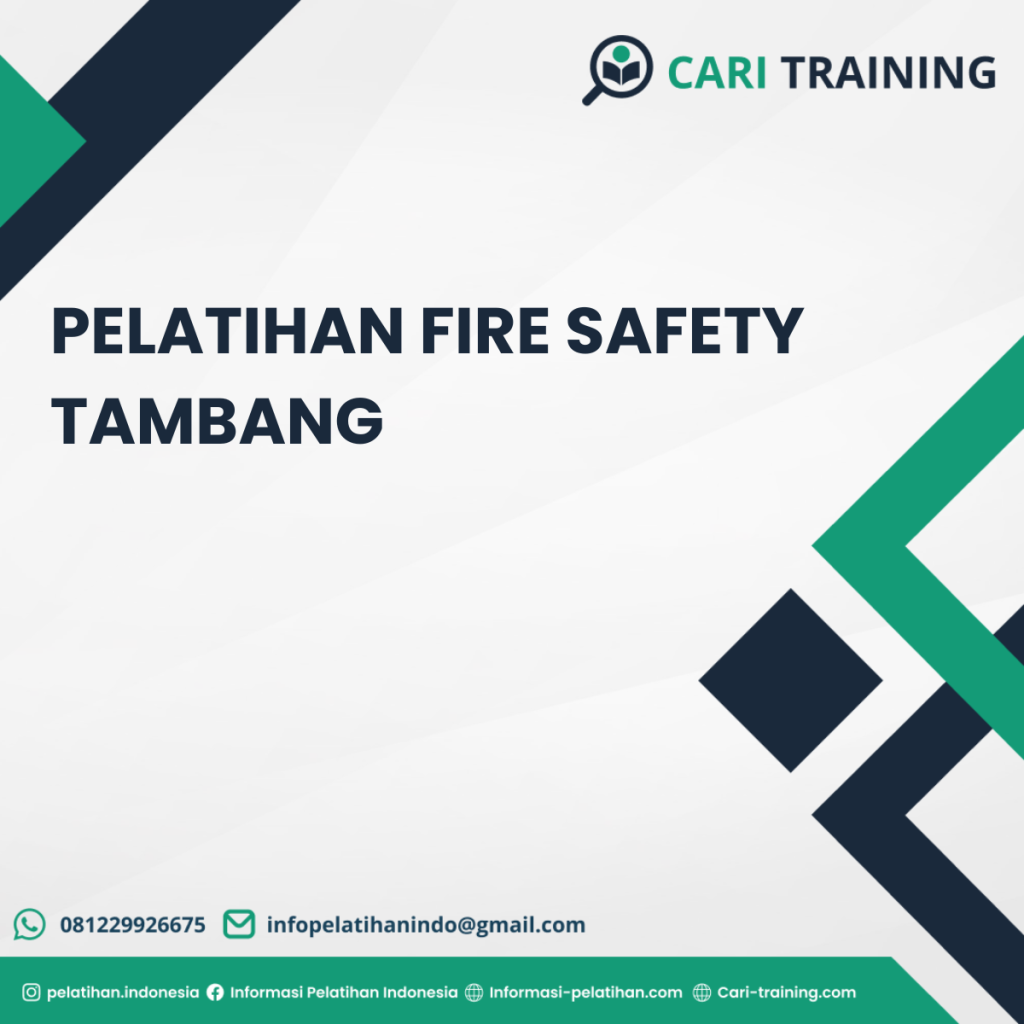 CARI TRAINING

PELATIHAN FIRE SAFETY TAMBANG

081229926675 infopelatihanindo@gmail.com

pelatihan.indonesia Informasi Pelatihan Indonesia Informasi-pelatihan.com Cari-training.com